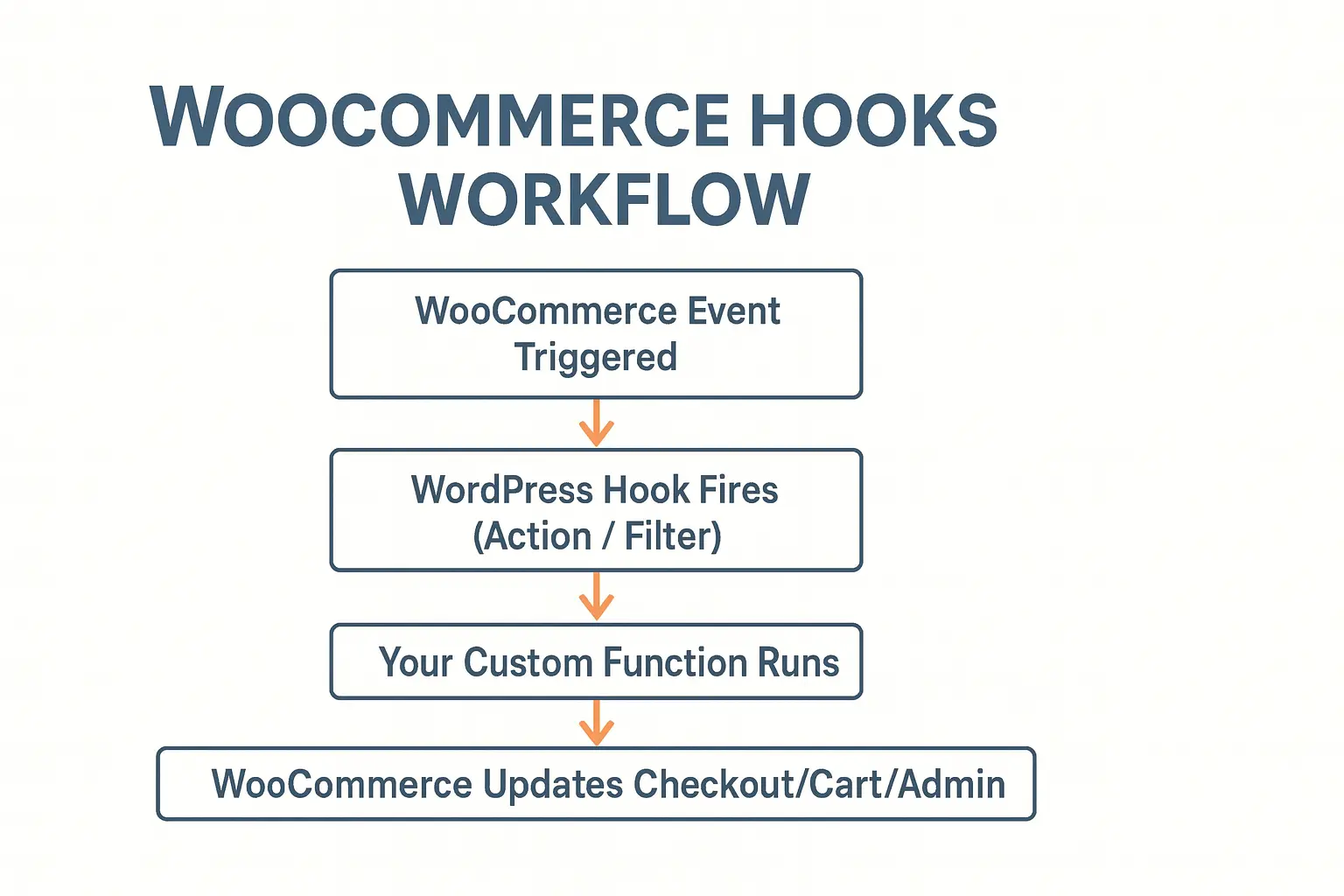 WOOCOMMERCE HOOKS WORKFLOW

WooCommerce Event Triggered

WordPress Hook Fires (Action / Filter)

Your Custom Function Runs

WooCommerce Updates Checkout/Cart/Admin